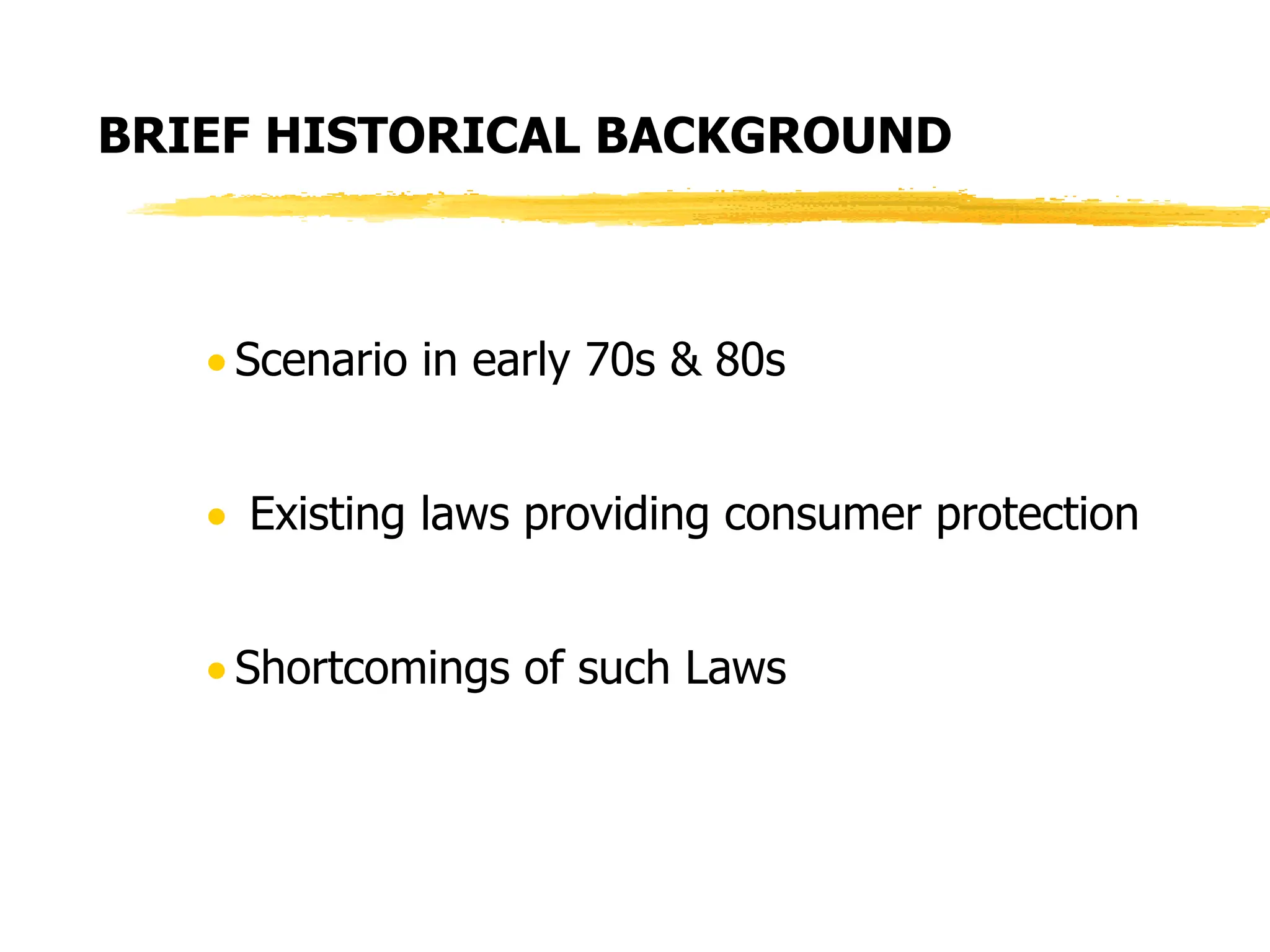 BRIEF HISTORICAL BACKGROUND

• Scenario in early 70s & 80s

• Existing laws providing consumer protection

• Shortcomings of such Laws